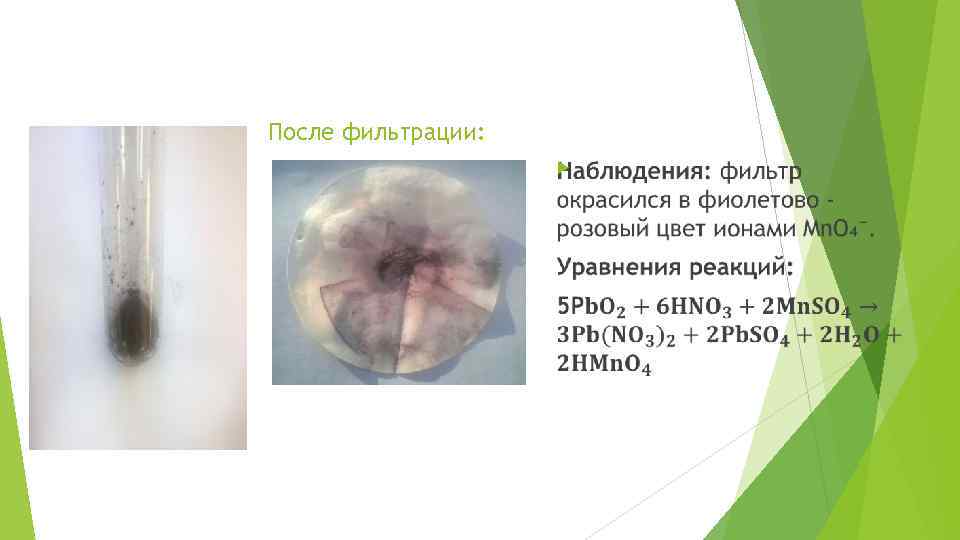 После фильтрации:

Наблюдения: фильтр окрасился в фиолетово - розовый цвет ионами $MnO_4^-$.

Уравнения реакций:

$5PbO_2 + 6HNO_3 + 2MnSO_4 \rightarrow 3Pb(NO_3)_2 + 2PbSO_4 + 2H_2O + 2HMnO_4$